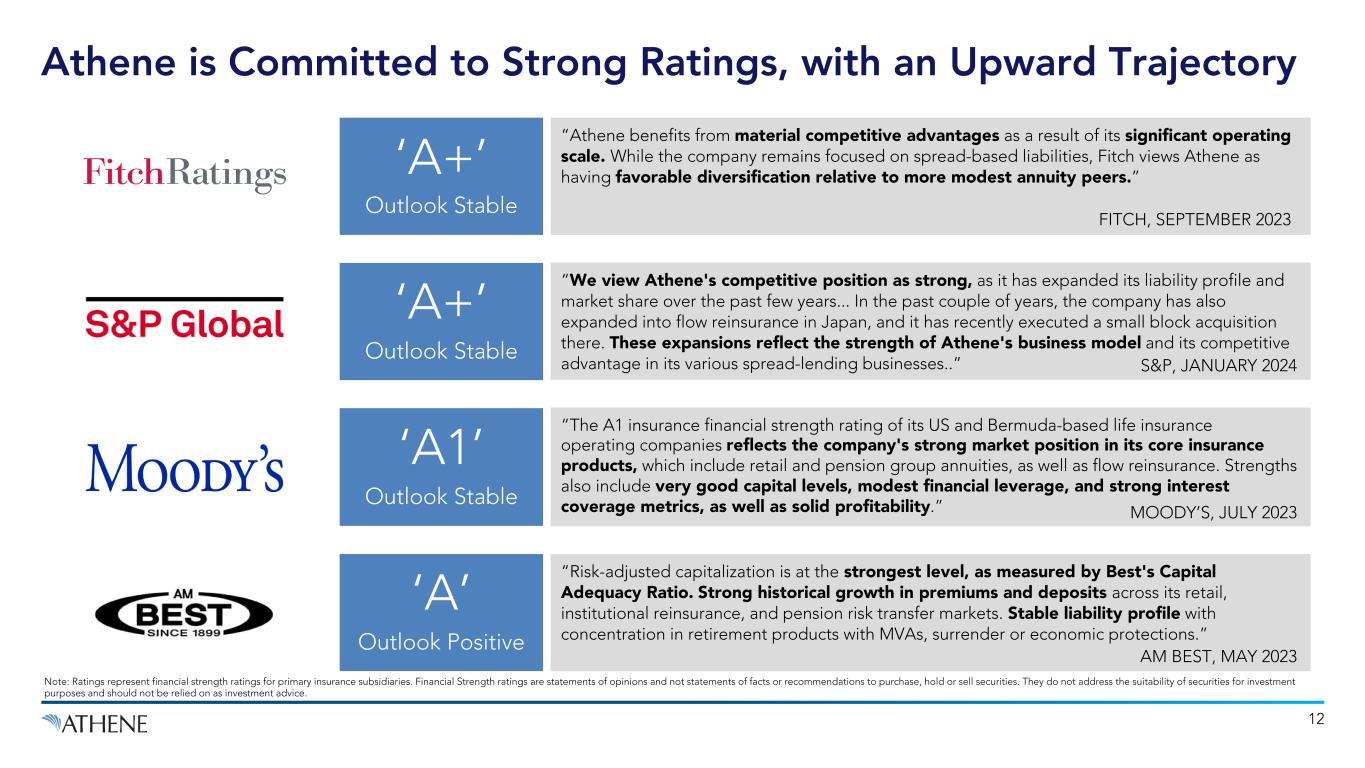 Athene is Committed to Strong Ratings, with an Upward Trajectory

FitchRatings

‘A+’

Outlook Stable

“Athene benefits from material competitive advantages as a result of its significant operating scale. While the company remains focused on spread-based liabilities, Fitch views Athene as having favorable diversification relative to more modest annuity peers.”

FITCH, SEPTEMBER 2023

S&P Global

‘A+’

Outlook Stable

“We view Athene's competitive position as strong, as it has expanded its liability profile and market share over the past few years... In the past couple of years, the company has also expanded into flow reinsurance in Japan, and it has recently executed a small block acquisition there. These expansions reflect the strength of Athene's business model and its competitive advantage in its various spread-lending businesses..”

S&P, JANUARY 2024

MOODY’S

‘A1’

Outlook Stable

“The A1 insurance financial strength rating of its US and Bermuda-based life insurance operating companies reflects the company's strong market position in its core insurance products, which include retail and pension group annuities, as well as flow reinsurance. Strengths also include very good capital levels, modest financial leverage, and strong interest coverage metrics, as well as solid profitability.”

MOODY’S, JULY 2023

AM BEST SINCE 1899

‘A’

Outlook Positive

“Risk-adjusted capitalization is at the strongest level, as measured by Best's Capital Adequacy Ratio. Strong historical growth in premiums and deposits across its retail, institutional reinsurance, and pension risk transfer markets. Stable liability profile with concentration in retirement products with MVAs, surrender or economic protections.”

AM BEST, MAY 2023

Note: Ratings represent financial strength ratings for primary insurance subsidiaries. Financial Strength ratings are statements of opinions and not statements of facts or recommendations to purchase, hold or sell securities. They do not address the suitability of securities for investment purposes and should not be relied on as investment advice.

ATHENE

12